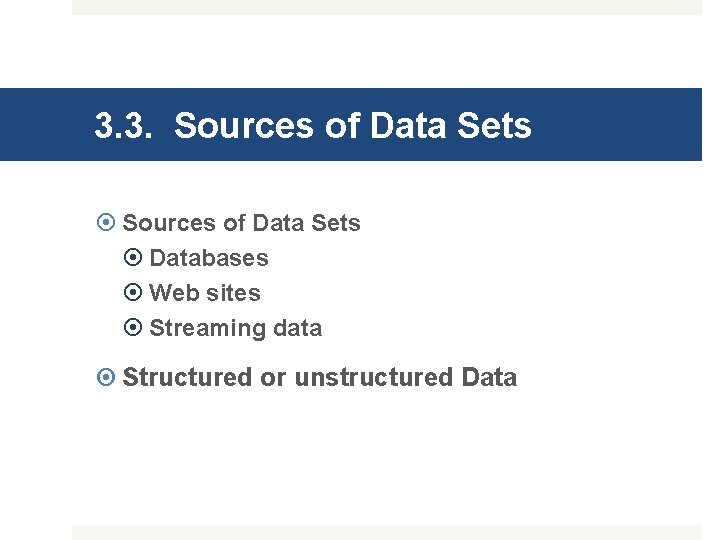 3.3. Sources of Data Sets

Sources of Data Sets
Databases
Web sites
Streaming data

Structured or unstructured Data